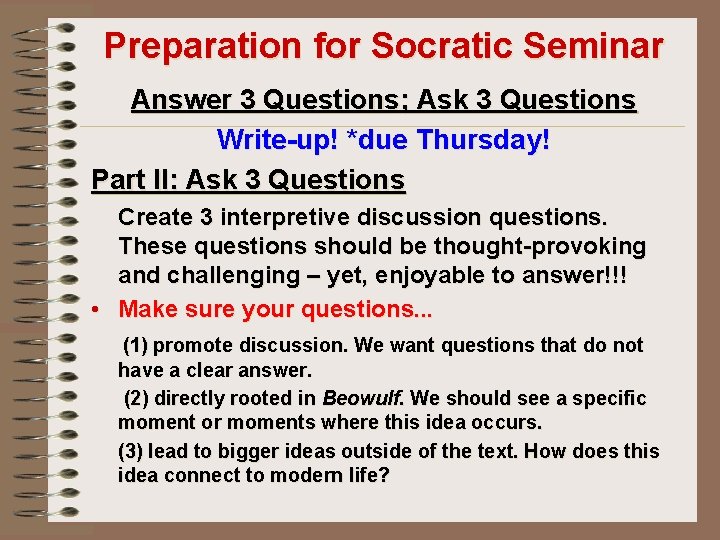 Preparation for Socratic Seminar

Answer 3 Questions; Ask 3 Questions

Write-up! *due Thursday!

Part II: Ask 3 Questions

Create 3 interpretive discussion questions. These questions should be thought-provoking and challenging – yet, enjoyable to answer!!!

• Make sure your questions...

(1) promote discussion. We want questions that do not have a clear answer.

(2) directly rooted in Beowulf. We should see a specific moment or moments where this idea occurs.

(3) lead to bigger ideas outside of the text. How does this idea connect to modern life?